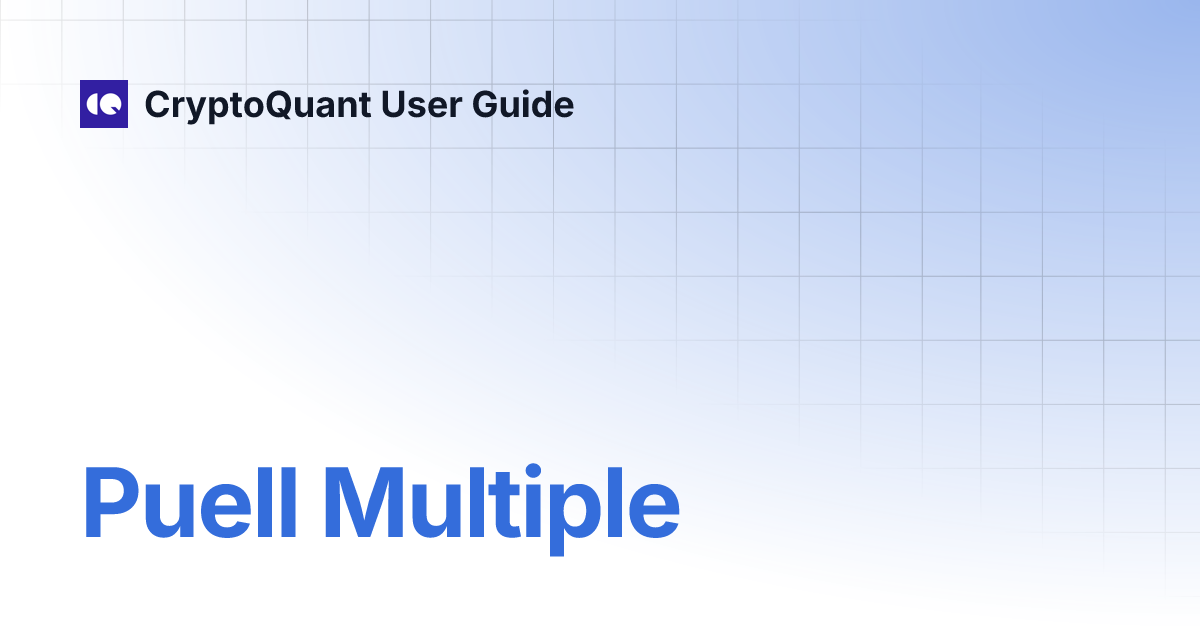 CryptoQuant User Guide

Puell Multiple